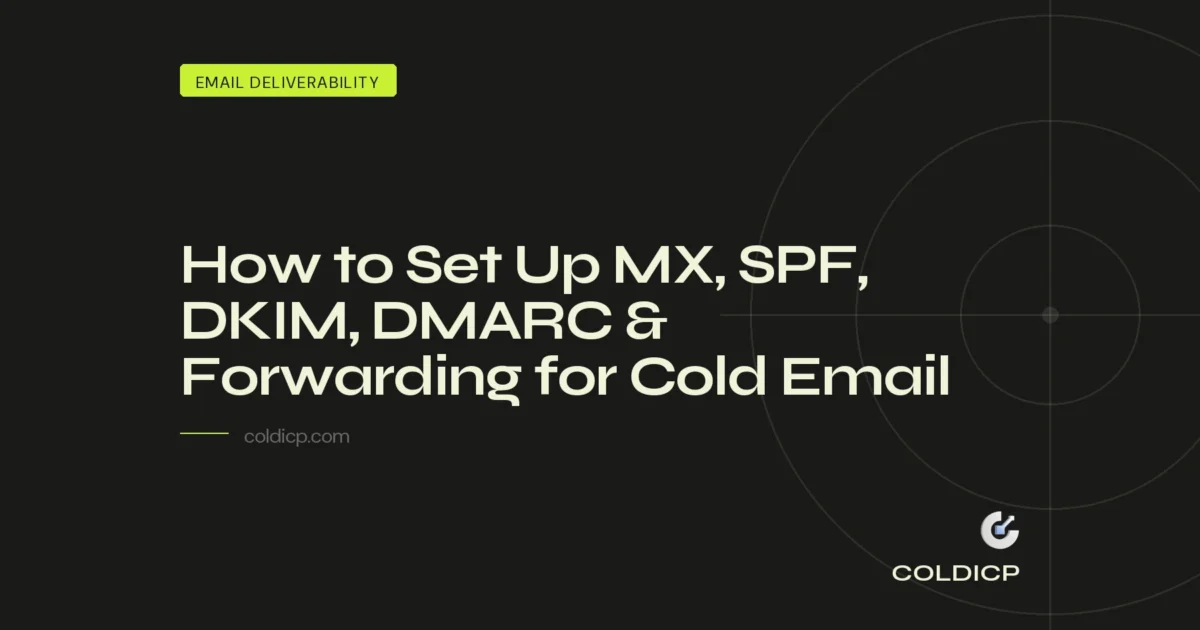 EMAIL DELIVERABILITY

How to Set Up MX, SPF, DKIM, DMARC & Forwarding for Cold Email

coldicp.com

COLDICP